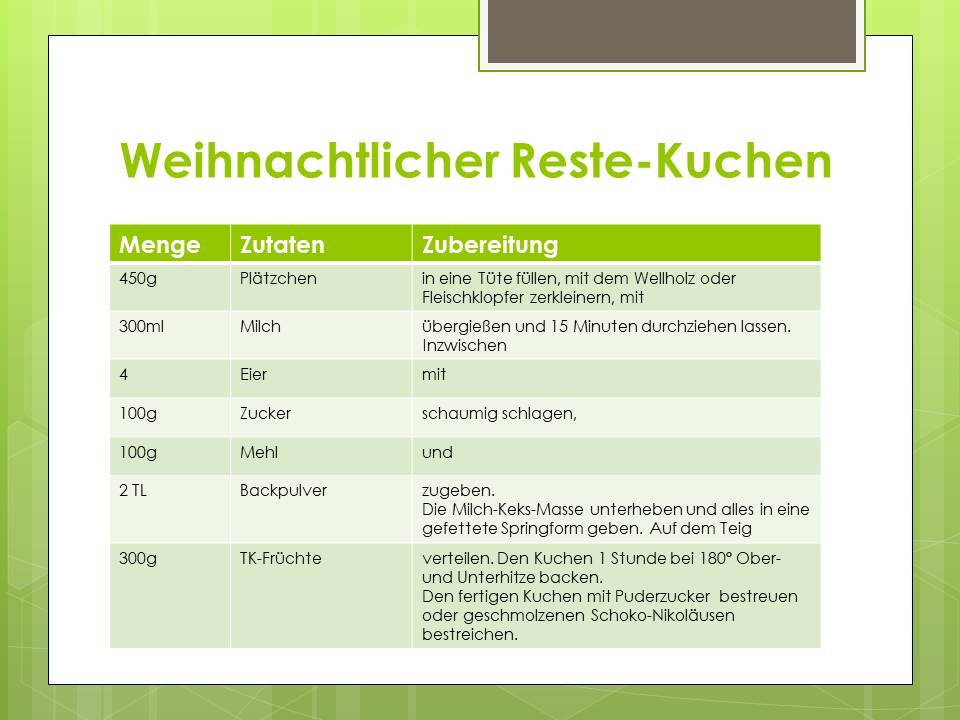 Weihnachtlicher Reste-Kuchen

| Menge | Zutaten | Zubereitung |
|---|---|---|
| 450g | Plätzchen | in eine Tüte füllen, mit dem Wellholz oder Fleischklopfer zerkleinern, mit |
| 300ml | Milch | übergießen und 15 Minuten durchziehen lassen. Inzwischen |
| 4 | Eier | mit |
| 100g | Zucker | schaumig schlagen, |
| 100g | Mehl | und |
| 2 TL | Backpulver | zugeben. Die Milch-Keks-Masse unterheben und alles in eine gefettete Springform geben. Auf dem Teig |
| 300g | TK-Früchte | verteilen. Den Kuchen 1 Stunde bei 180° Ober- und Unterhitze backen. Den fertigen Kuchen mit Puderzucker bestreuen oder geschmolzenen Schoko-Nikoläusen bestreichen. |